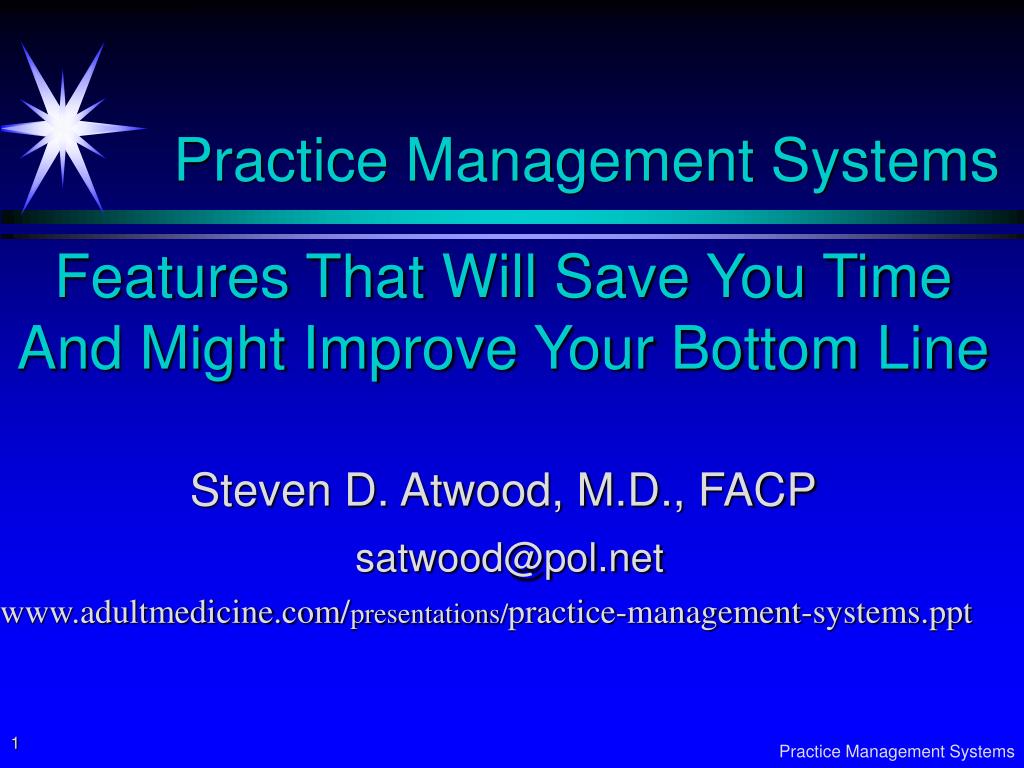 Practice Management Systems

Features That Will Save You Time And Might Improve Your Bottom Line

Steven D. Atwood, M.D., FACP

satwood@pol.net

www.adultmedicine.com/presentations/practice-management-systems.ppt

1

Practice Management Systems